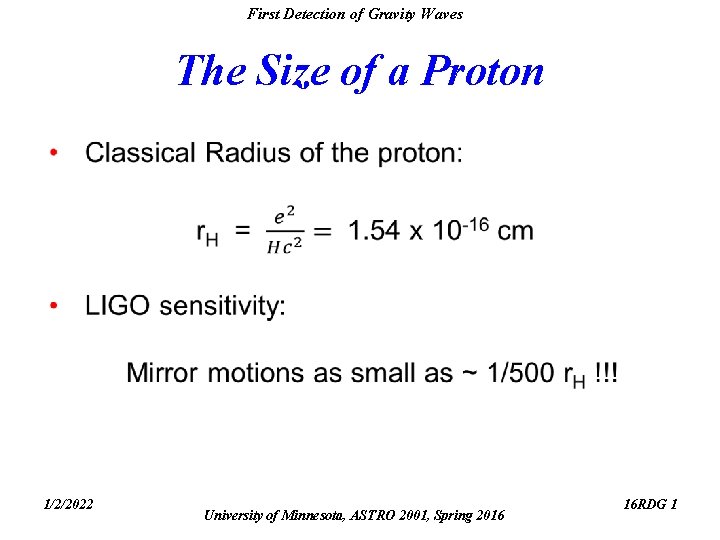 First Detection of Gravity Waves

The Size of a Proton

• Classical Radius of the proton:

$r_H = \frac{e^2}{Hc^2} = 1.54 \times 10^{-16}$ cm

• LIGO sensitivity:

Mirror motions as small as ~ 1/500 $r_H$ !!!

1/2/2022

University of Minnesota, ASTRO 2001, Spring 2016

16RDG 1